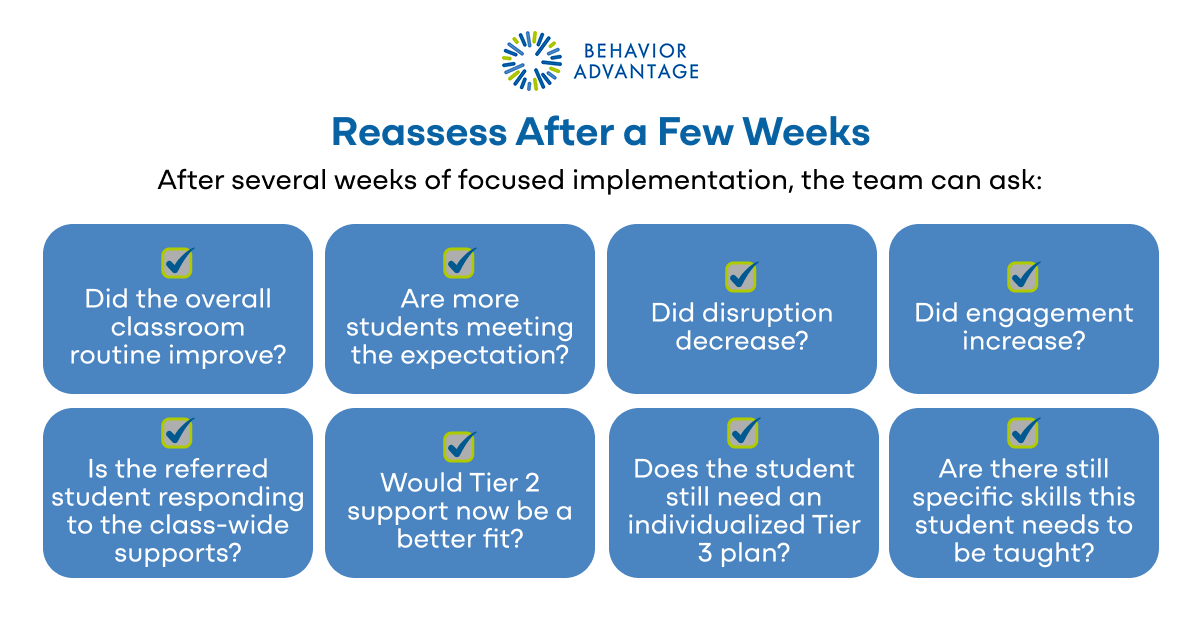 BEHAVIOR ADVANTAGE

Reassess After a Few Weeks

After several weeks of focused implementation, the team can ask:

Did the overall classroom routine improve?

Are more students meeting the expectation?

Did disruption decrease?

Did engagement increase?

Is the referred student responding to the class-wide supports?

Would Tier 2 support now be a better fit?

Does the student still need an individualized Tier 3 plan?

Are there still specific skills this student needs to be taught?